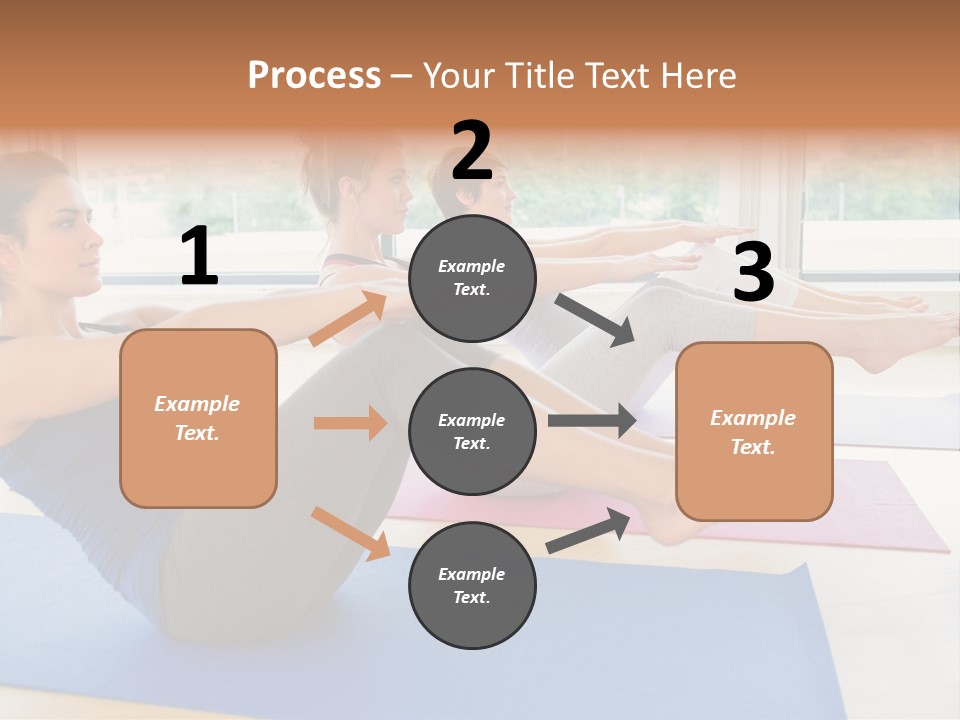 Process – Your Title Text Here

1

Example Text.

2

Example Text.

Example Text.

Example Text.

3

Example Text.